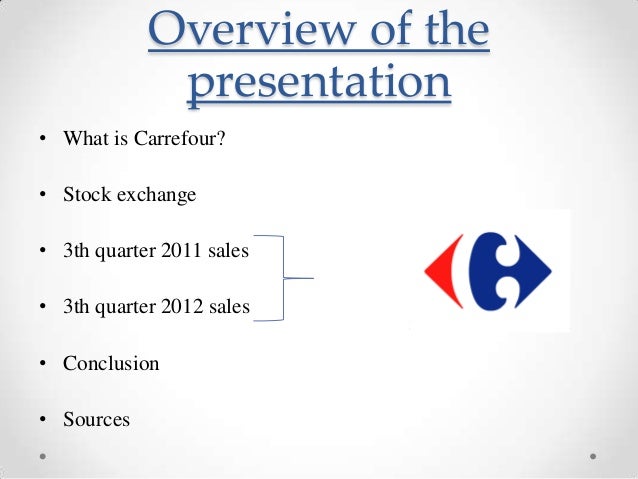 Overview of the presentation

• What is Carrefour?

• Stock exchange

• 3th quarter 2011 sales

• 3th quarter 2012 sales

• Conclusion

• Sources